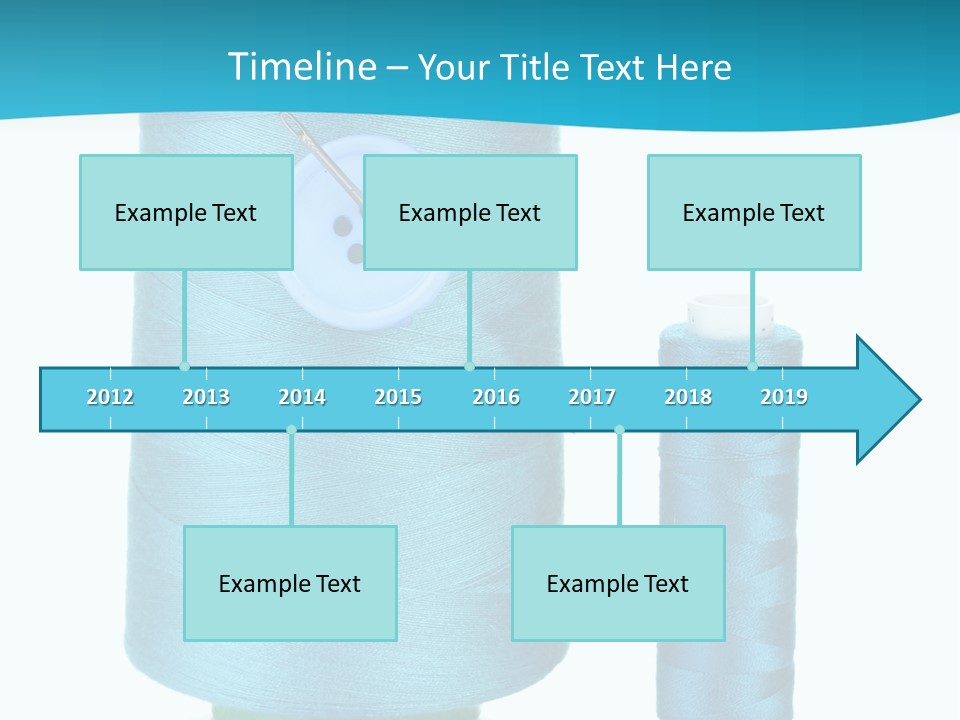 Timeline – Your Title Text Here

Example Text

Example Text

Example Text

2012 2013 2014 2015 2016 2017 2018 2019

Example Text

Example Text